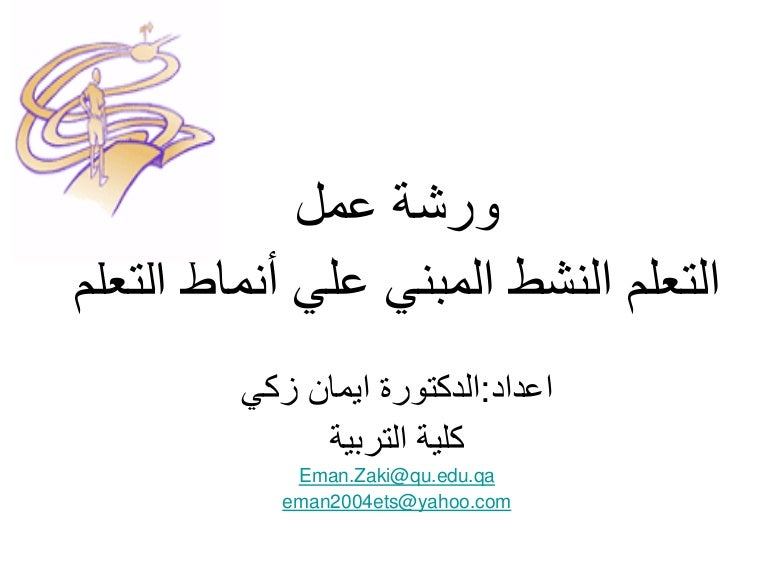 ورشة عمل
التعلم النشط المبني علي أنماط التعلم

اعداد:الدكتورة ايمان زكي
كلية التربية
Eman.Zaki@qu.edu.qa
eman2004ets@yahoo.com